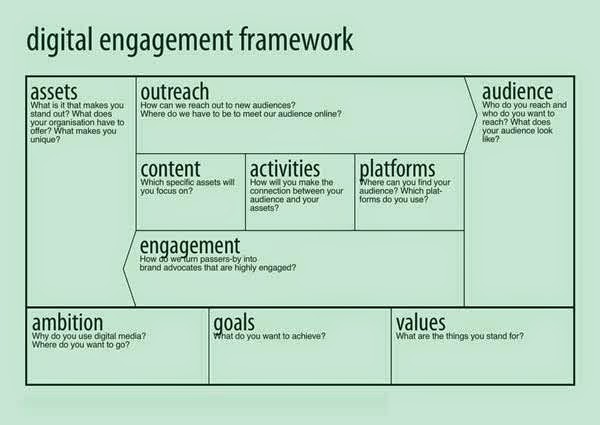 digital engagement framework

assets
What is it that makes you stand out? What does your organisation have to offer? What makes you unique?

outreach
How can we reach out to new audiences? Where do we have to be to meet our audience online?

audience
Who do you reach and who do you want to reach? What does your audience look like?

content
Which specific assets will you focus on?

activities
How will you make the connection between your audience and your assets?

platforms
Where can you find your audience? Which platforms do you use?

engagement
How do we turn passers-by into brand advocates that are highly engaged?

ambition
Why do you use digital media? Where do you want to go?

goals
What do you want to achieve?

values
What are the things you stand for?